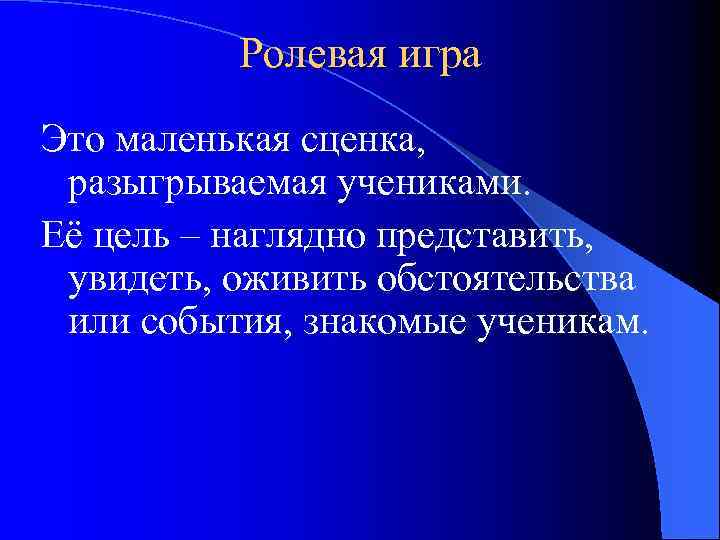 Ролевая игра

Это маленькая сценка, разыгрываемая учениками.

Её цель – наглядно представить, увидеть, оживить обстоятельства или события, знакомые ученикам.